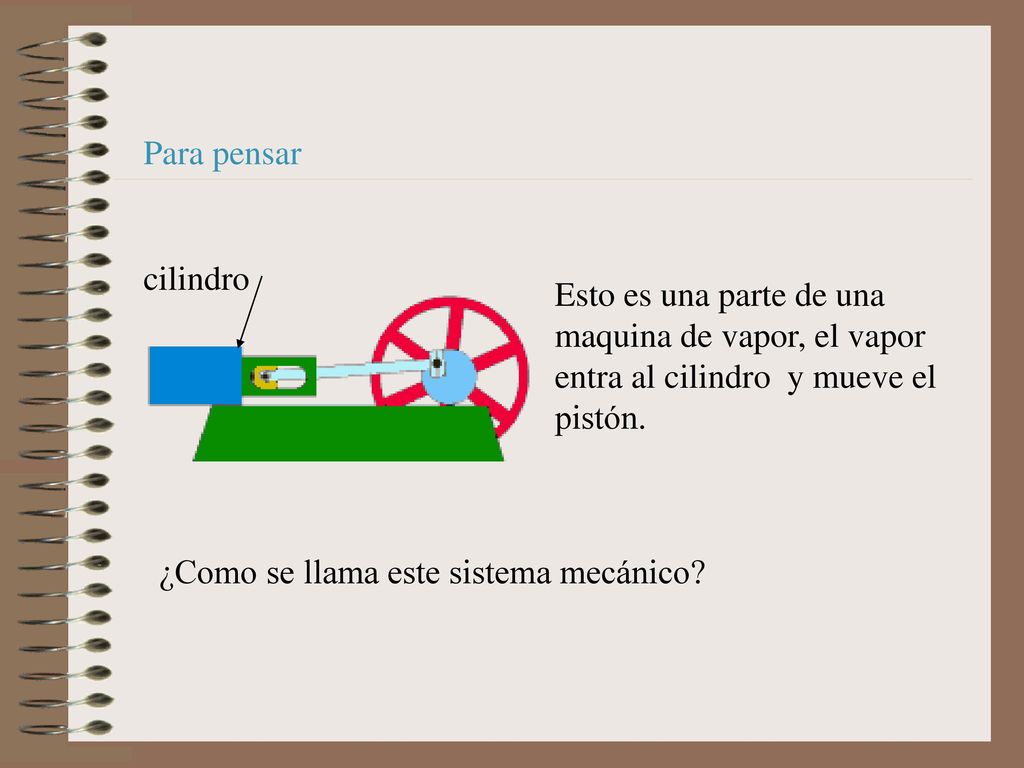 Para pensar

cilindro

Esto es una parte de una maquina de vapor, el vapor entra al cilindro  y mueve el pistón.

¿Como se llama este sistema mecánico?